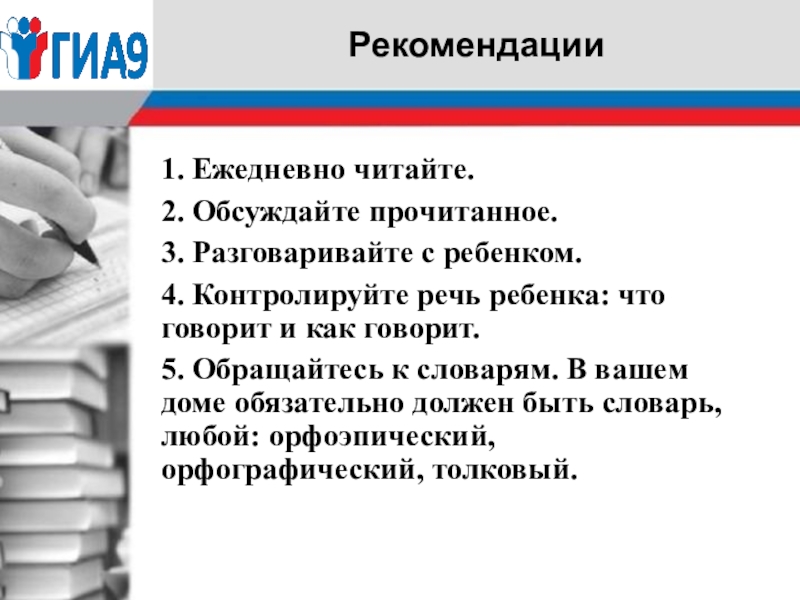 ГИА9

Рекомендации

1. Ежедневно читайте.

2. Обсуждайте прочитанное.

3. Разговаривайте с ребенком.

4. Контролируйте речь ребенка: что говорит и как говорит.

5. Обращайтесь к словарям. В вашем доме обязательно должен быть словарь, любой: орфоэпический, орфографический, толковый.